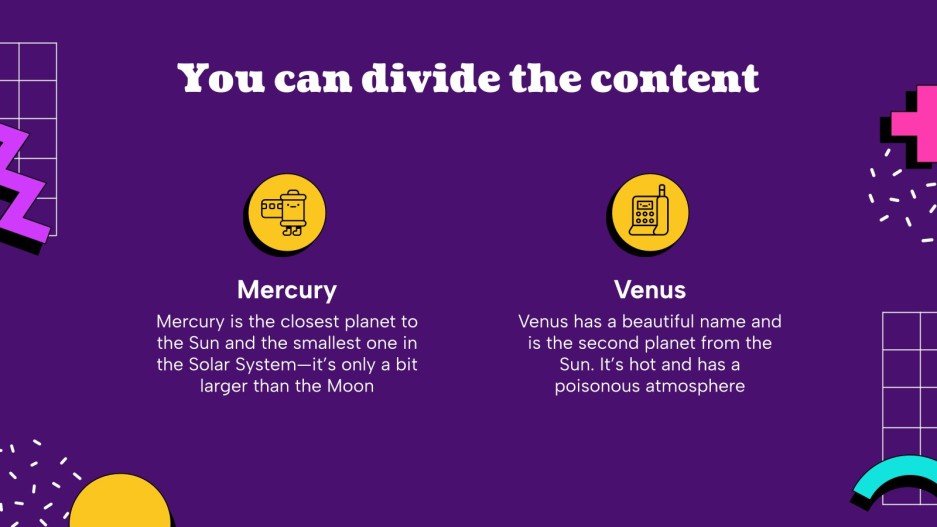 You can divide the content

Mercury

Mercury is the closest planet to the Sun and the smallest one in the Solar System—it's only a bit larger than the Moon

Venus

Venus has a beautiful name and is the second planet from the Sun. It's hot and has a poisonous atmosphere